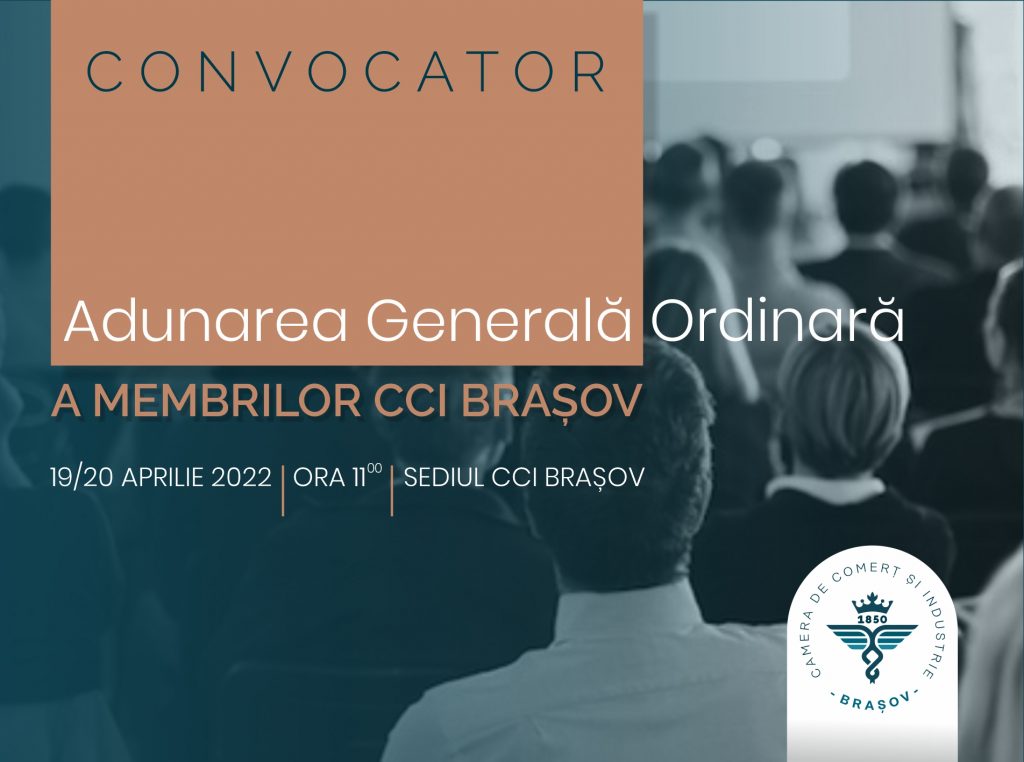 CONVOCATOR

Adunarea Generală Ordinară

A MEMBRILOR CCI BRAȘOV

19/20 APRILIE 2022 | ORA $11^{00}$ | SEDIUL CCI BRAȘOV

CAMERA DE COMERȚ ȘI INDUSTRIE
1850
- BRAȘOV -